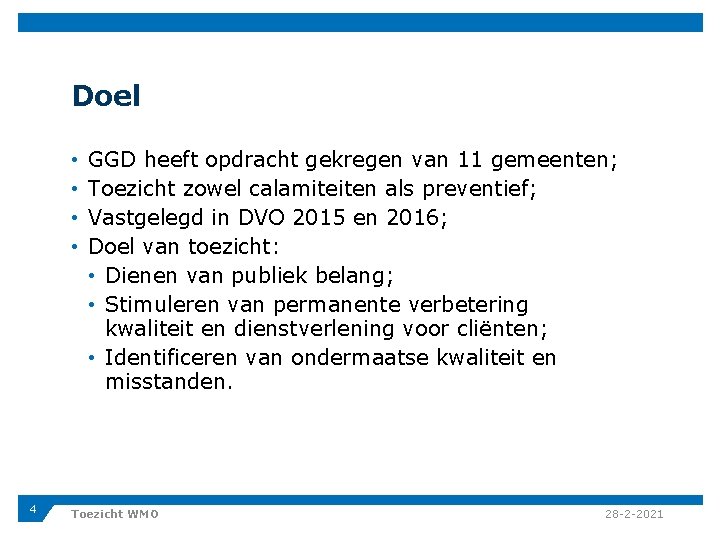 Doel

• GGD heeft opdracht gekregen van 11 gemeenten;
• Toezicht zowel calamiteiten als preventief;
• Vastgelegd in DVO 2015 en 2016;
• Doel van toezicht:
  • Dienen van publiek belang;
  • Stimuleren van permanente verbetering kwaliteit en dienstverlening voor cliënten;
  • Identificeren van ondermaatse kwaliteit en misstanden.

4 Toezicht WMO 28-2-2021